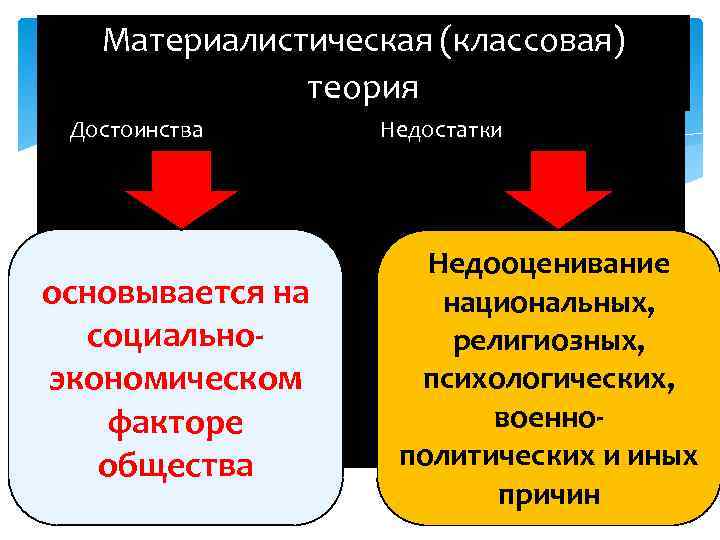 Материалистическая (классовая) теория

Достоинства

Недостатки

основывается на социально-экономическом факторе общества

Недооценивание национальных, религиозных, психологических, военно-политических и иных причин